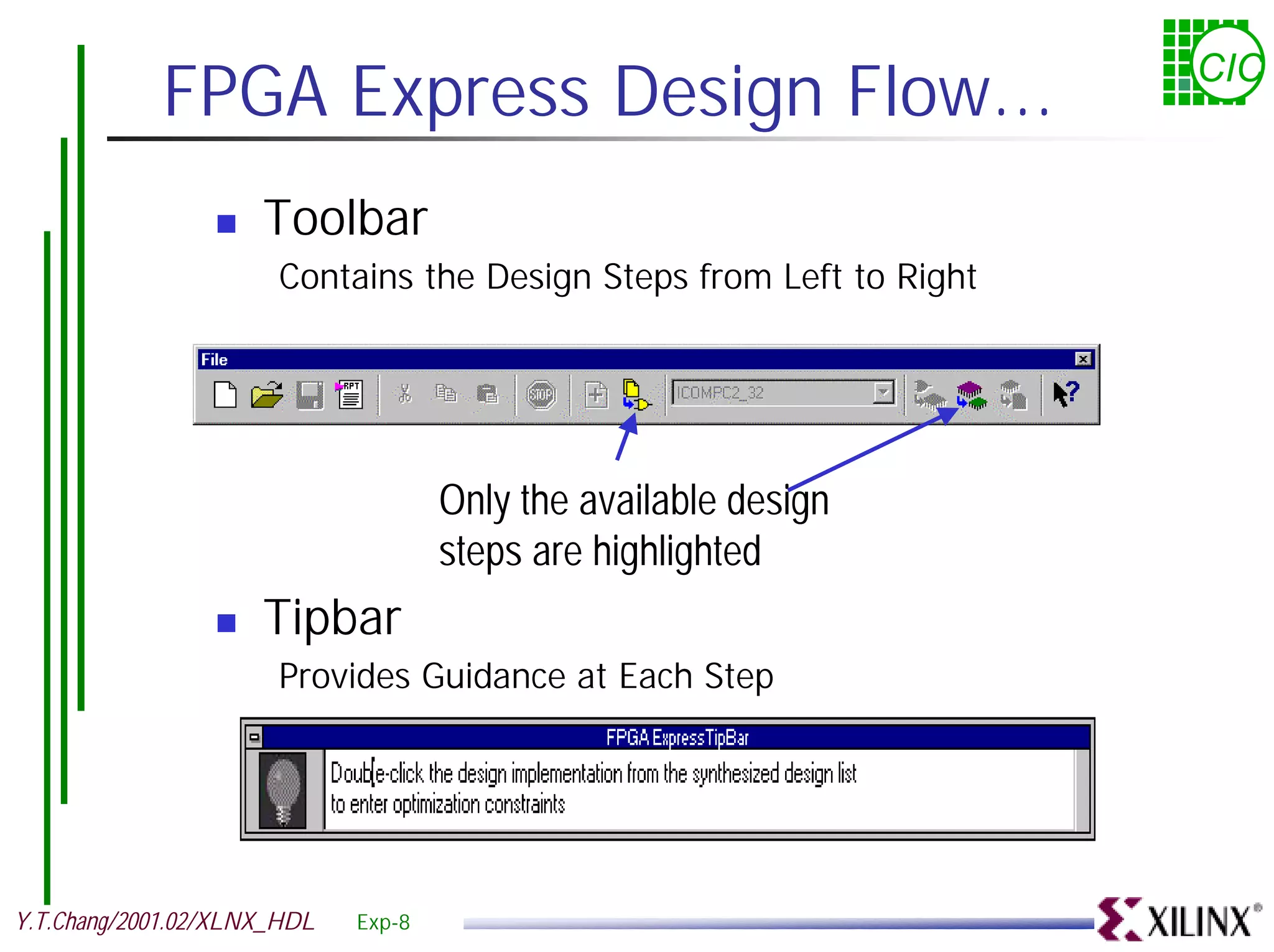 CIC

FPGA Express Design Flow…

Toolbar

Contains the Design Steps from Left to Right

File

RPT

STOP

ICOMPC2_32

Only the available design steps are highlighted

Tipbar

Provides Guidance at Each Step

FPGA ExpressTipBar

Double-click the design implementation from the synthesized design list to enter optimization constraints

Y.T.Chang/2001.02/XLNX_HDL Exp-8

XILINX®